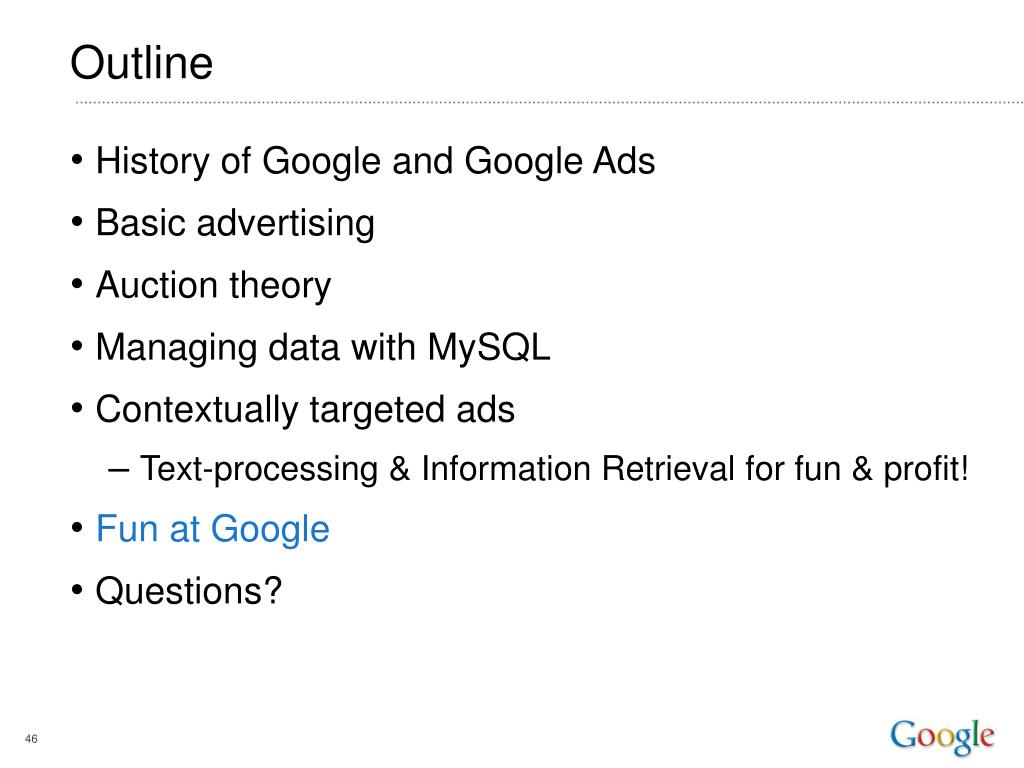 Outline

• History of Google and Google Ads
• Basic advertising
• Auction theory
• Managing data with MySQL
• Contextually targeted ads
– Text-processing & Information Retrieval for fun & profit!
• Fun at Google
• Questions?

46

Google